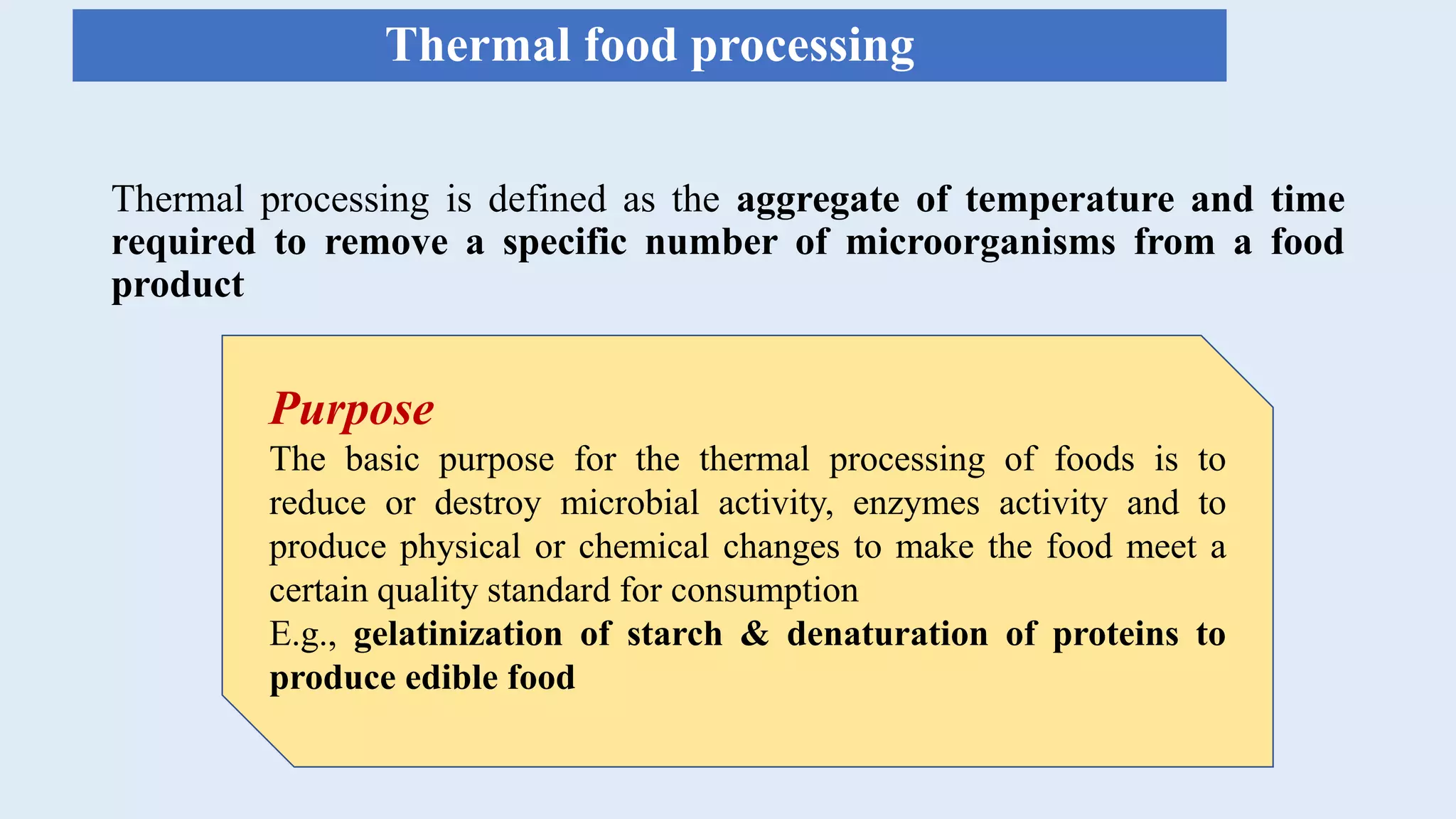 Thermal food processing

Thermal processing is defined as the aggregate of temperature and time required to remove a specific number of microorganisms from a food product

Purpose
The basic purpose for the thermal processing of foods is to reduce or destroy microbial activity, enzymes activity and to produce physical or chemical changes to make the food meet a certain quality standard for consumption
E.g., gelatinization of starch & denaturation of proteins to produce edible food